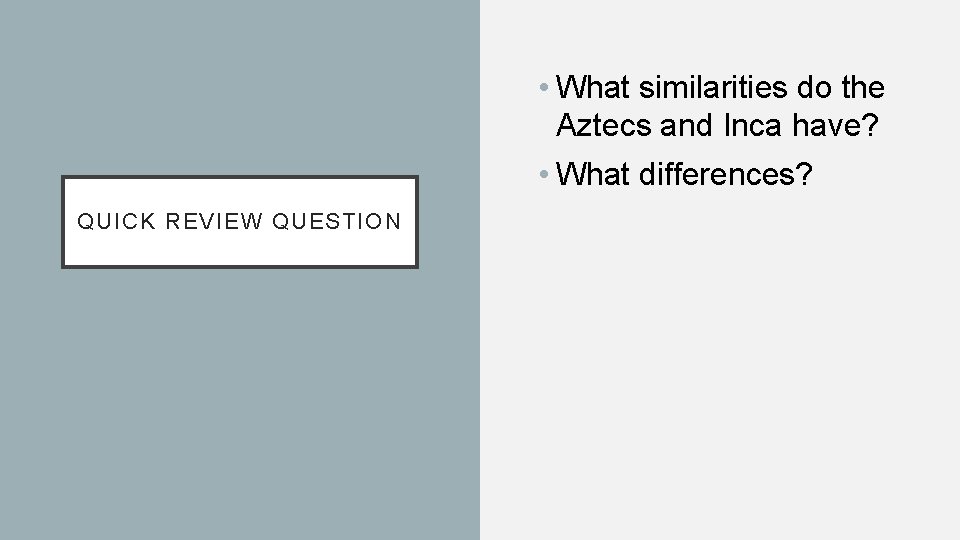 QUICK REVIEW QUESTION

• What similarities do the Aztecs and Inca have?
• What differences?